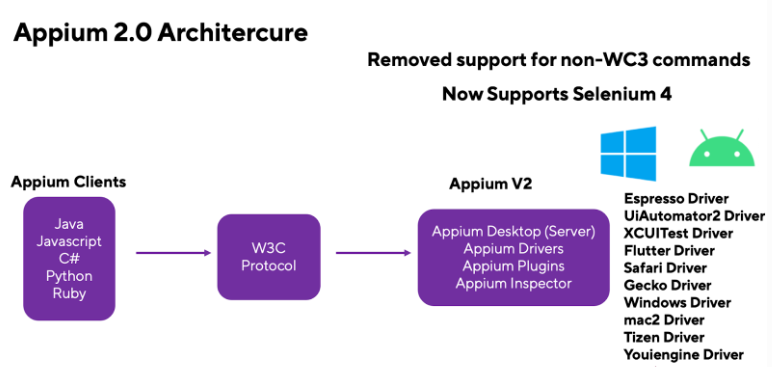 Appium 2.0 Architercure

Removed support for non-WC3 commands

Now Supports Selenium 4

Appium Clients

Java
Javascript
C#
Python
Ruby

W3C
Protocol

Appium V2

Appium Desktop (Server)
Appium Drivers
Appium Plugins
Appium Inspector

Espresso Driver
UiAutomator2 Driver
XCUITest Driver
Flutter Driver
Safari Driver
Gecko Driver
Windows Driver
mac2 Driver
Tizen Driver
Youiengine Driver